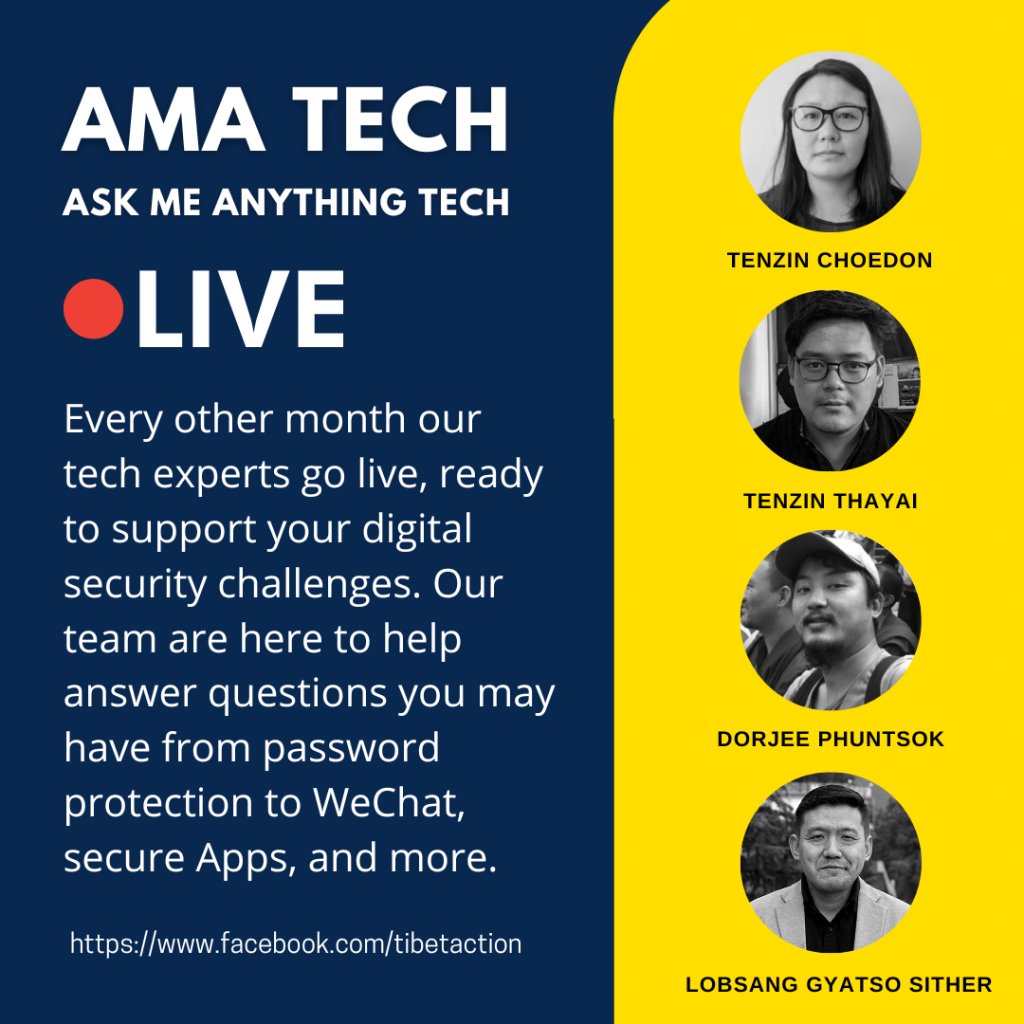 AMA TECH
ASK ME ANYTHING TECH

LIVE

Every other month our tech experts go live, ready to support your digital security challenges. Our team are here to help answer questions you may have from password protection to WeChat, secure Apps, and more.

https://www.facebook.com/tibetaction

TENZIN CHOEDON

TENZIN THAYAI

DORJEE PHUNTSOK

LOBSANG GYATSO SITHER